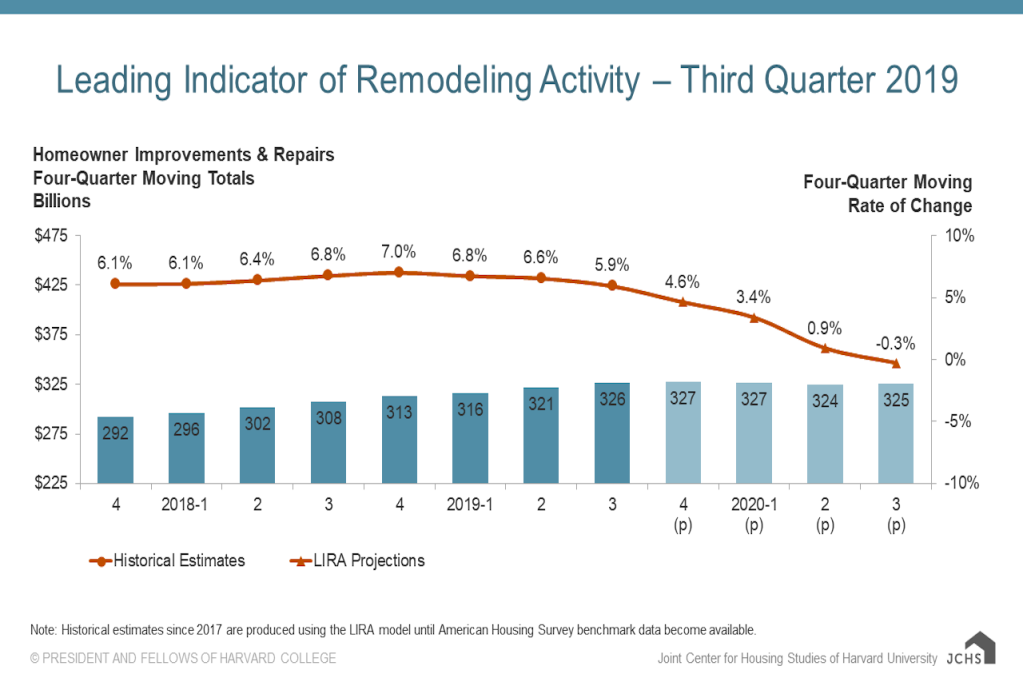 Leading Indicator of Remodeling Activity – Third Quarter 2019

Homeowner Improvements & Repairs
Four-Quarter Moving Totals
Billions

Four-Quarter Moving
Rate of Change

$475
$425
$375
$325
$275
$225

10%
5%
0%
-5%
-10%

6.1% 6.1% 6.4% 6.8% 7.0% 6.8% 6.6% 5.9% 4.6% 3.4% 0.9% -0.3%

292 296 302 308 313 316 321 326 327 327 324 325

4
2018-1
2
3
4
2019-1
2
3
4 (p)
2020-1 (p)
2 (p)
3 (p)

Historical Estimates
LIRA Projections

Note: Historical estimates since 2017 are produced using the LIRA model until American Housing Survey benchmark data become available.

© PRESIDENT AND FELLOWS OF HARVARD COLLEGE

Joint Center for Housing Studies of Harvard University JCHS